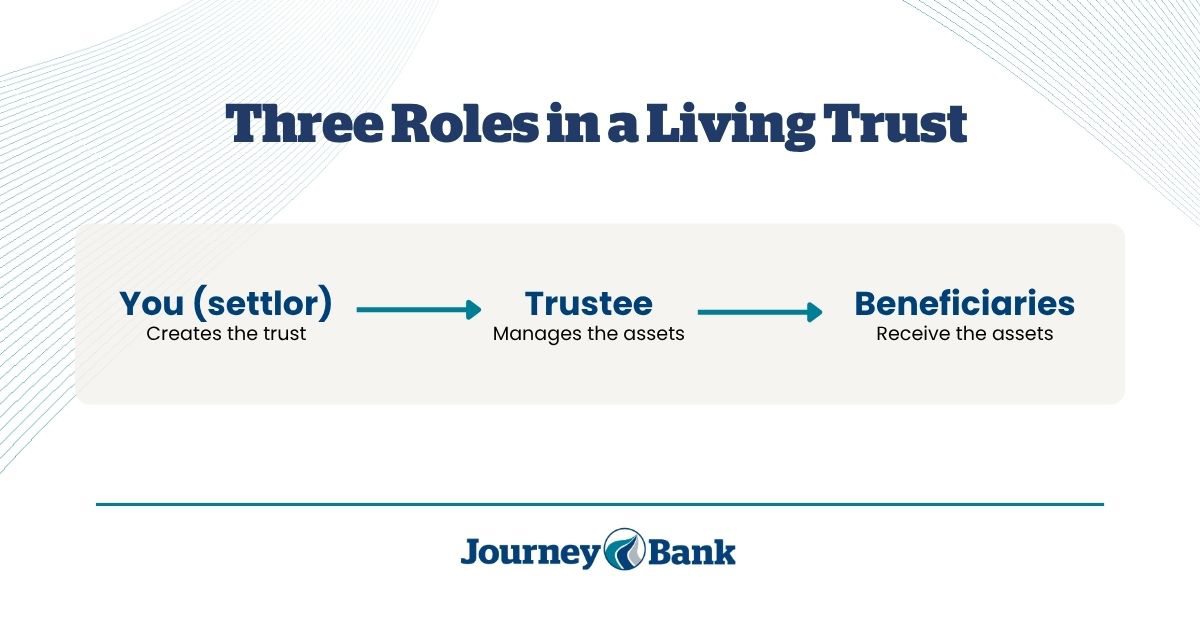 Three Roles in a Living Trust

You (settlor)
Creates the trust

Trustee
Manages the assets

Beneficiaries
Receive the assets

Journey Bank